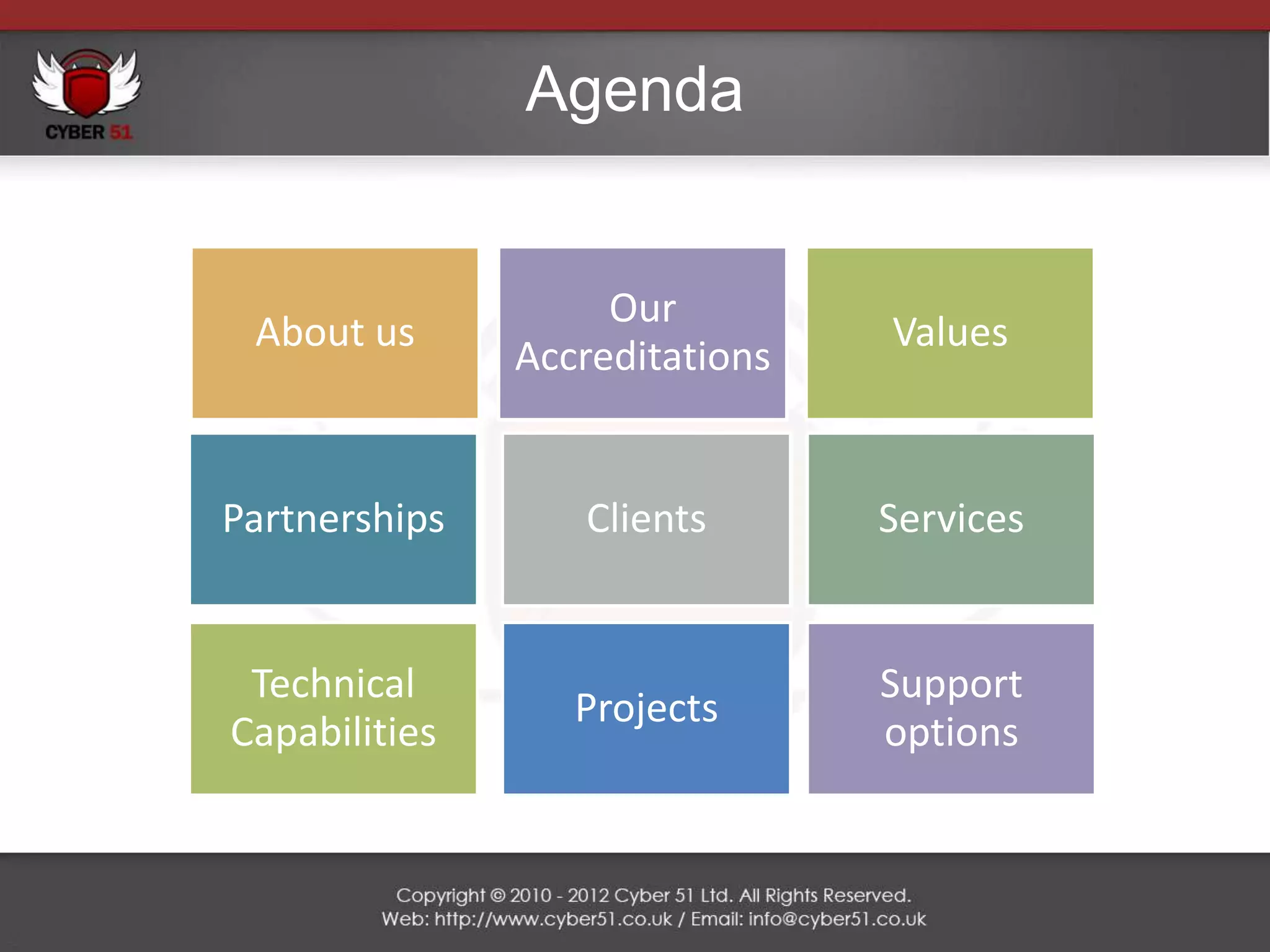 CYBER 51

Agenda

About us

Our Accreditations

Values

Partnerships

Clients

Services

Technical Capabilities

Projects

Support options

Copyright © 2010 - 2012 Cyber 51 Ltd. All Rights Reserved.
Web: http://www.cyber51.co.uk / Email: info@cyber51.co.uk